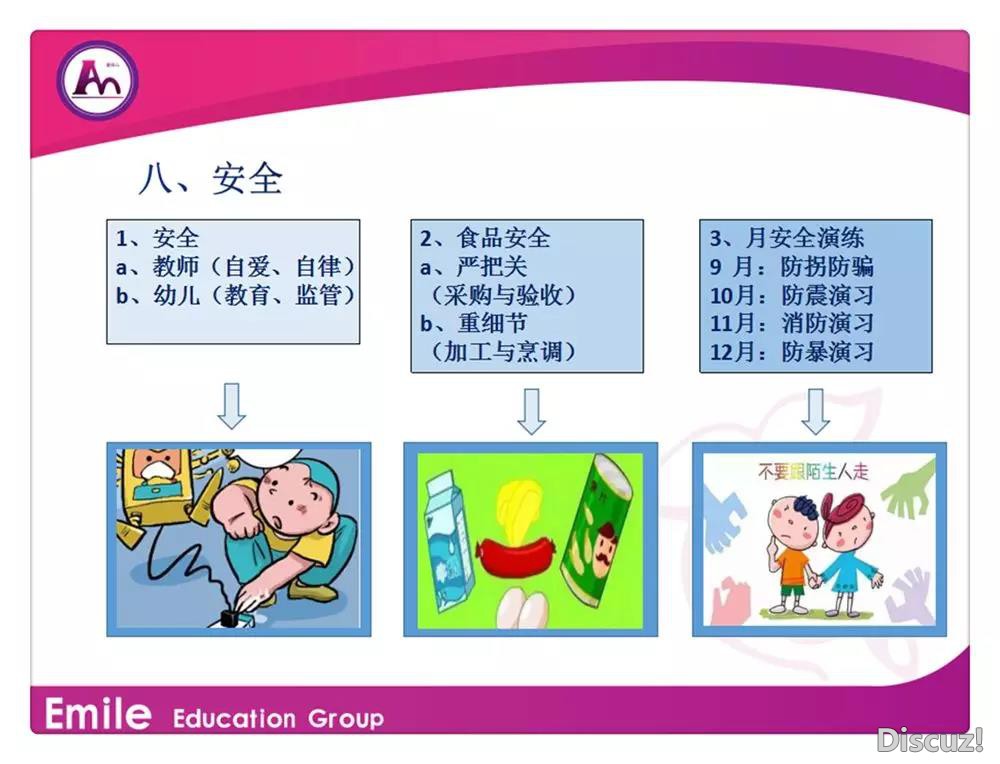 八、安全

1、安全
a、教师（自爱、自律）
b、幼儿（教育、监管）

2、食品安全
a、严把关
（采购与验收）
b、重细节
（加工与烹调）

3、月安全演练
9 月：防拐防骗
10月：防震演习
11月：消防演习
12月：防暴演习

不要跟陌生人走

Emile Education Group

Discuz!